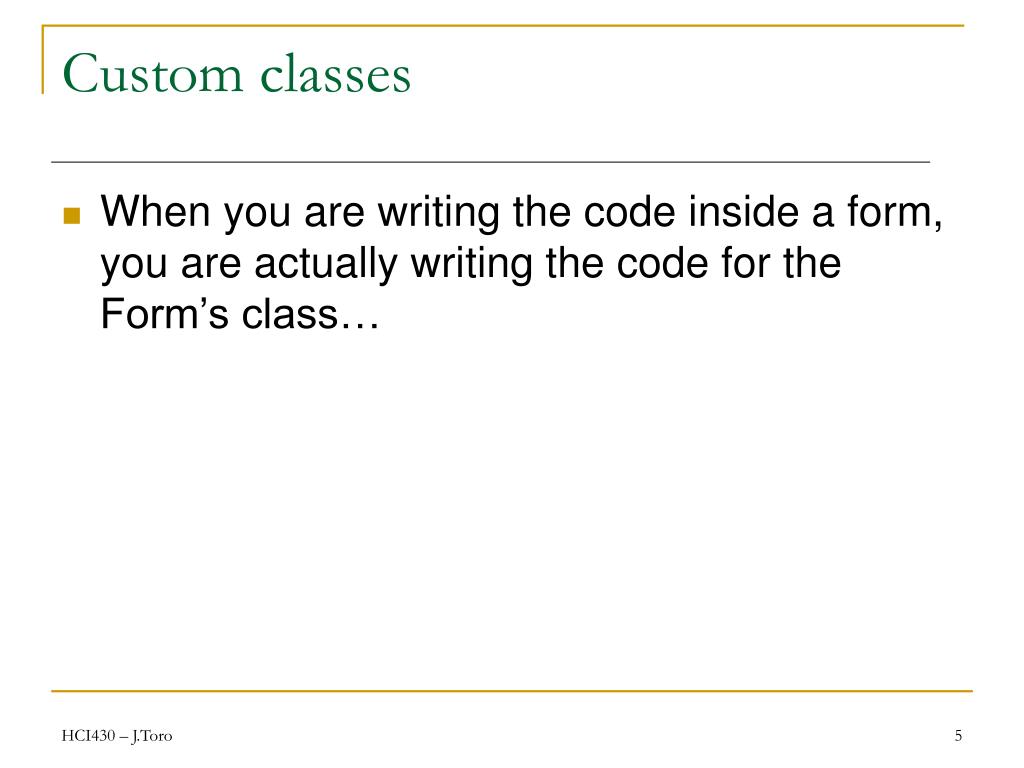 Custom classes

When you are writing the code inside a form, you are actually writing the code for the Form’s class…

HCI430 – J.Toro

5